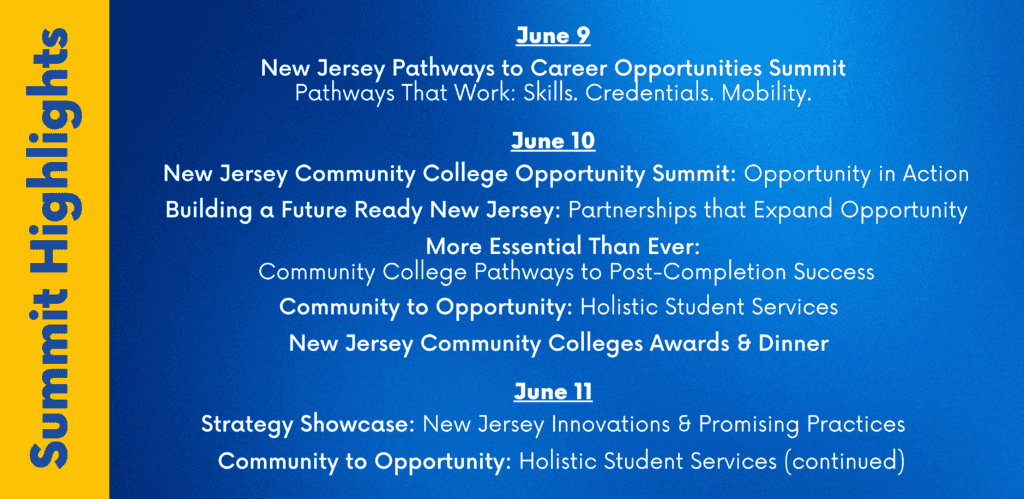 Summit Highlights

June 9

New Jersey Pathways to Career Opportunities Summit
Pathways That Work: Skills. Credentials. Mobility.

June 10

New Jersey Community College Opportunity Summit: Opportunity in Action

Building a Future Ready New Jersey: Partnerships that Expand Opportunity

More Essential Than Ever:
Community College Pathways to Post-Completion Success

Community to Opportunity: Holistic Student Services

New Jersey Community Colleges Awards & Dinner

June 11

Strategy Showcase: New Jersey Innovations & Promising Practices

Community to Opportunity: Holistic Student Services (continued)